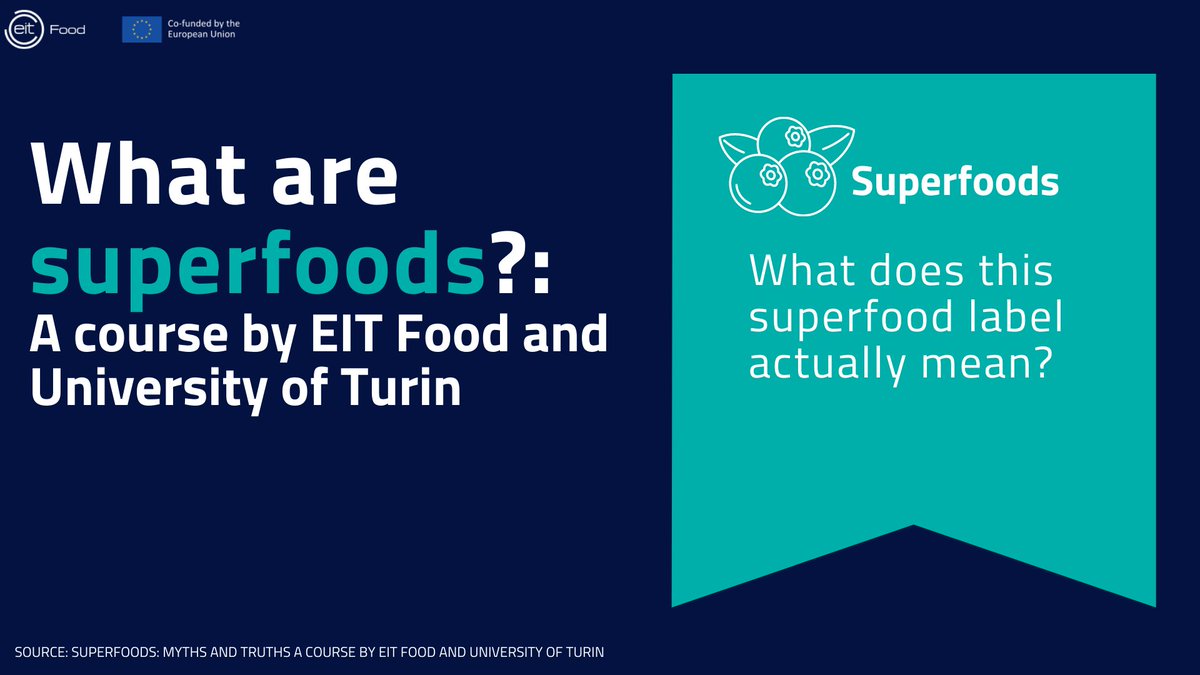 eit Food

Co-funded by the European Union

What are superfoods?: A course by EIT Food and University of Turin

Superfoods

What does this superfood label actually mean?

SOURCE: SUPERFOODS: MYTHS AND TRUTHS A COURSE BY EIT FOOD AND UNIVERSITY OF TURIN